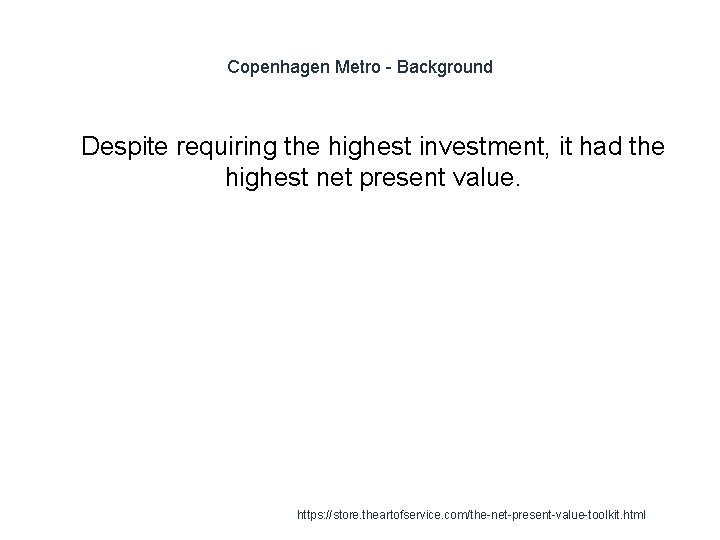 Copenhagen Metro - Background

Despite requiring the highest investment, it had the highest net present value.

https://store.theartofservice.com/the-net-present-value-toolkit.html